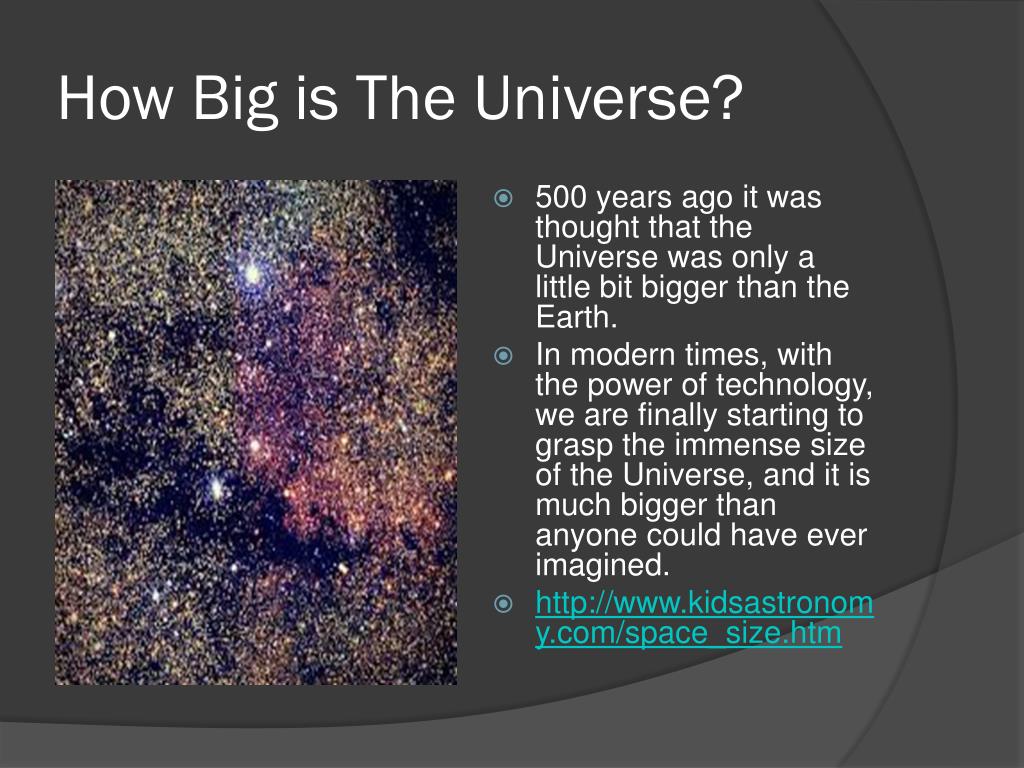 How Big is The Universe?

500 years ago it was thought that the Universe was only a little bit bigger than the Earth.

In modern times, with the power of technology, we are finally starting to grasp the immense size of the Universe, and it is much bigger than anyone could have ever imagined.

http://www.kidsastronomy.com/space_size.htm